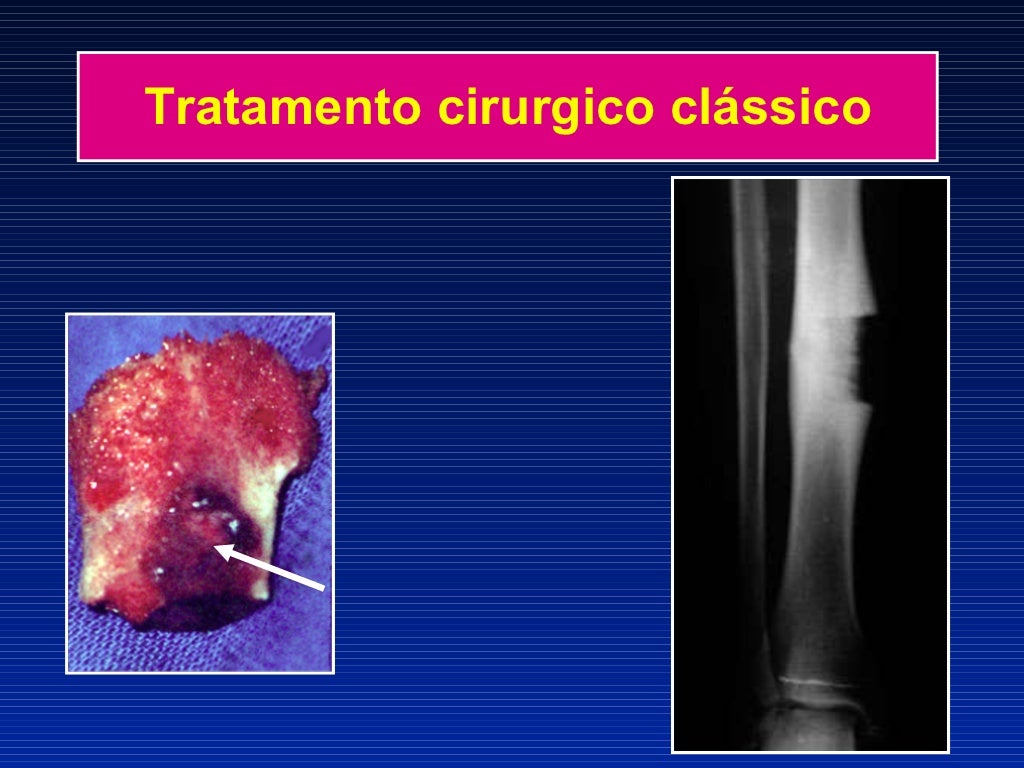 Tratamento cirurgico clássico